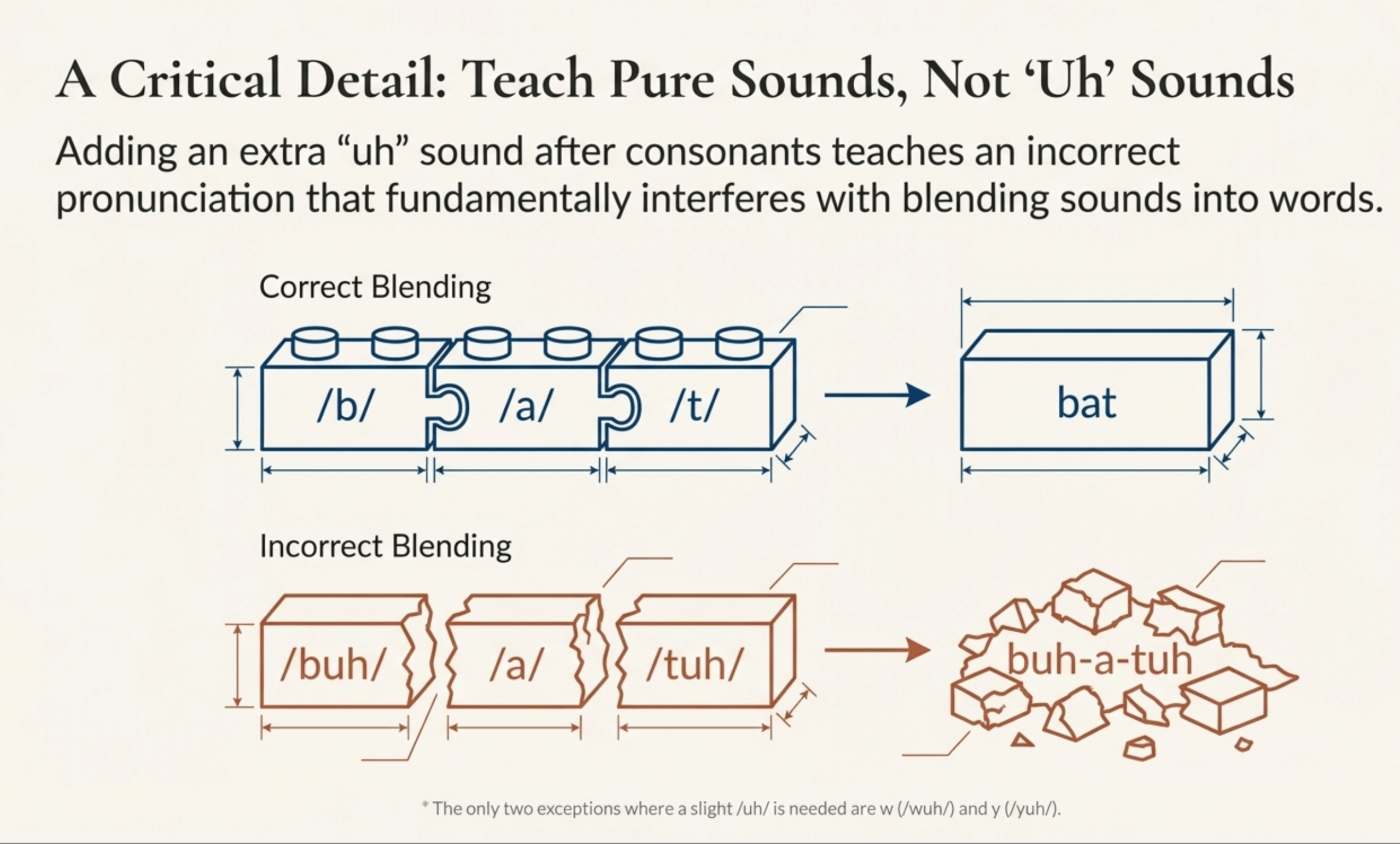 A Critical Detail: Teach Pure Sounds, Not ‘Uh’ Sounds

Adding an extra “uh” sound after consonants teaches an incorrect pronunciation that fundamentally interferes with blending sounds into words.

Correct Blending

/b/ /a/ /t/

bat

Incorrect Blending

/buh/ /a/ /tuh/

buh-a-tuh

* The only two exceptions where a slight /uh/ is needed are w (/wuh/) and y (/yuh/).